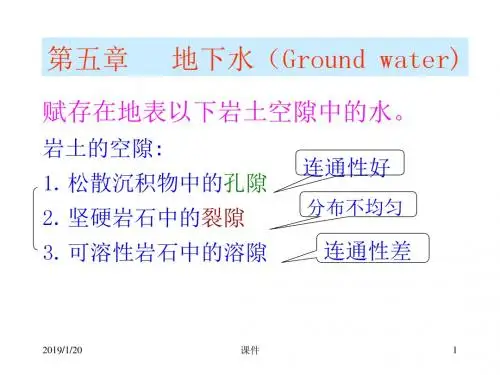 第五章　地下水（Ground water）

赋存在地表以下岩土空隙中的水。

岩土的空隙：

1. 松散沉积物中的孔隙

连通性好

2. 坚硬岩石中的裂隙

分布不均匀

3. 可溶性岩石中的溶隙

连通性差

2019/1/20

课件

1